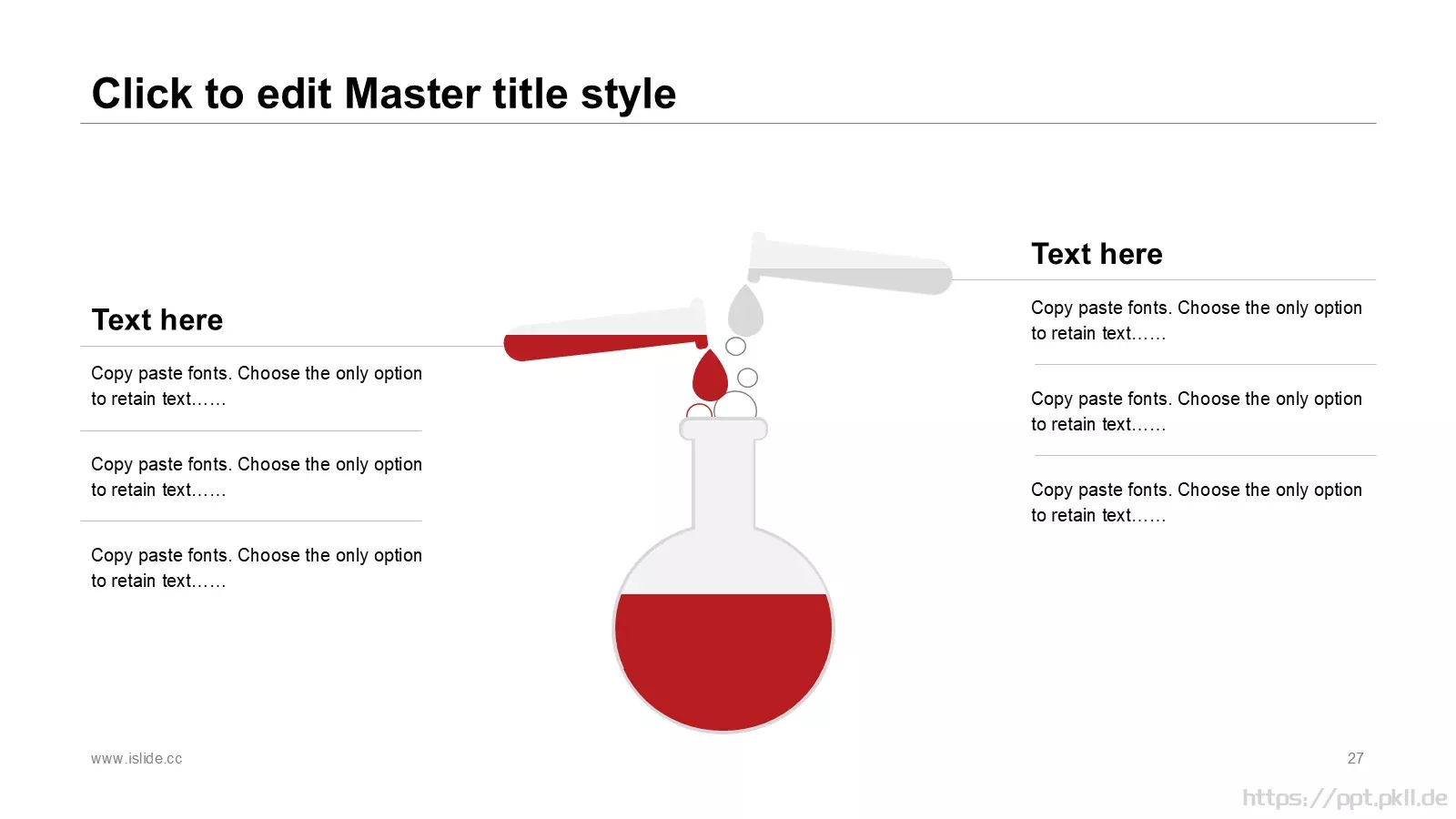 Click to edit Master title style

Text here

Copy paste fonts. Choose the only option to retain text……

Copy paste fonts. Choose the only option to retain text……

Copy paste fonts. Choose the only option to retain text……

Text here

Copy paste fonts. Choose the only option to retain text……

Copy paste fonts. Choose the only option to retain text……

Copy paste fonts. Choose the only option to retain text……

www.islide.cc

27

https://ppt.pkll.de